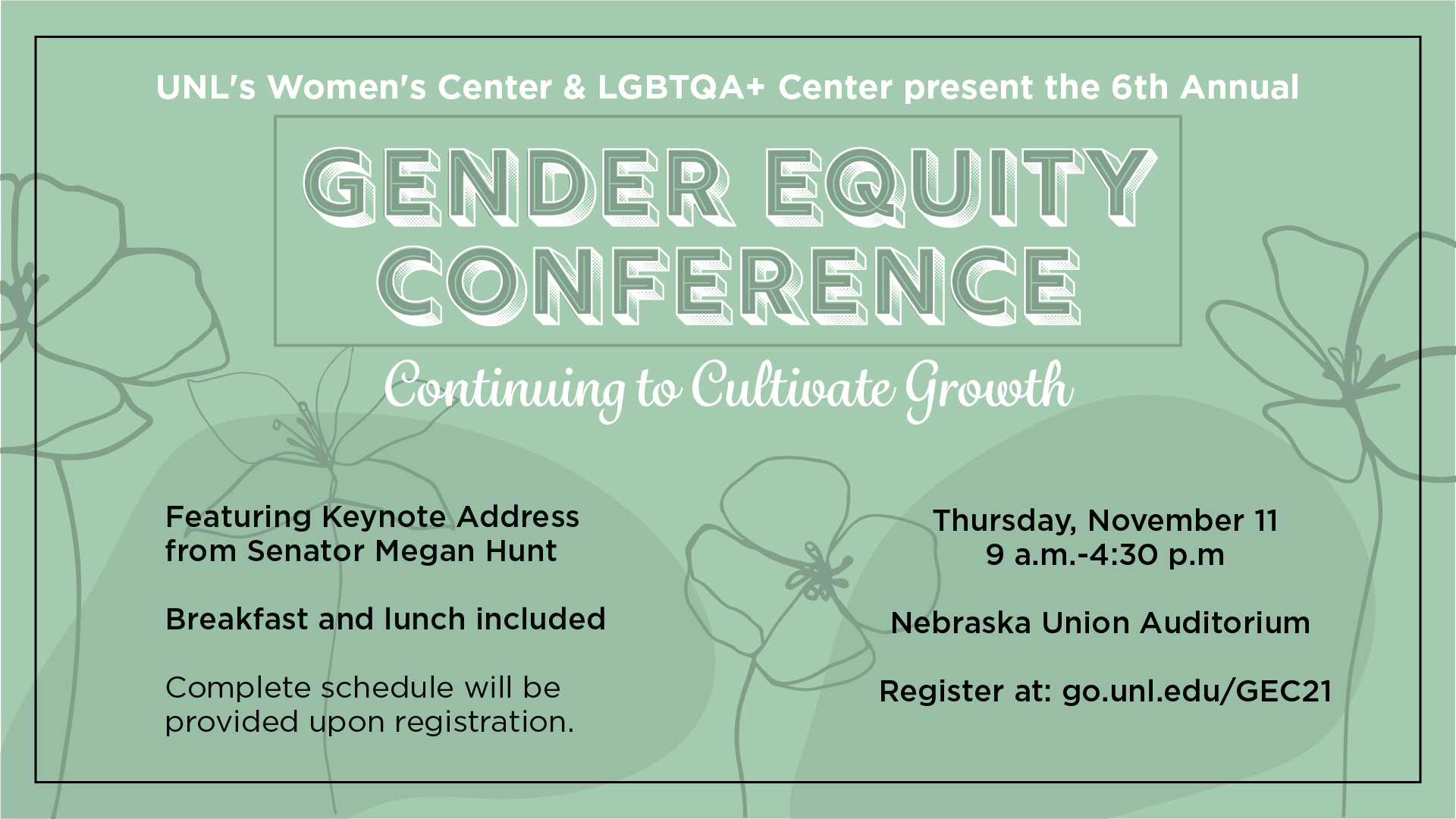 UNL's Women's Center & LGBTQA+ Center present the 6th Annual

GENDER EQUITY CONFERENCE

Continuing to Cultivate Growth

Featuring Keynote Address from Senator Megan Hunt

Breakfast and lunch included

Complete schedule will be provided upon registration.

Thursday, November 11
9 a.m.-4:30 p.m

Nebraska Union Auditorium

Register at: go.unl.edu/GEC21